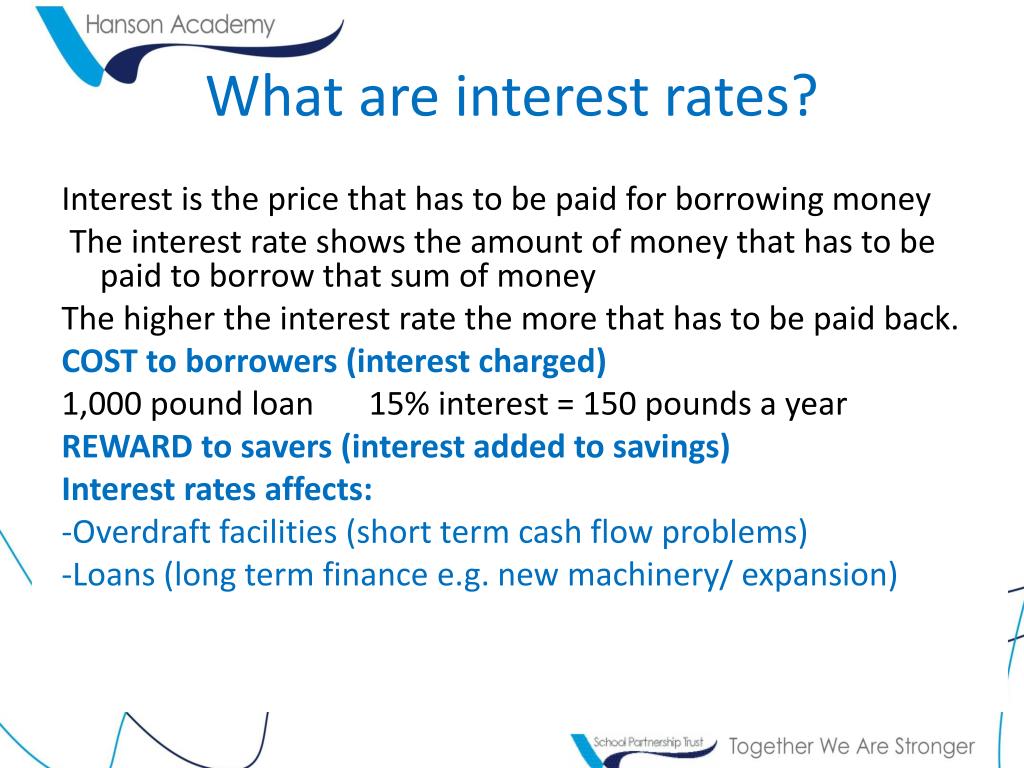 Hanson Academy

What are interest rates?

Interest is the price that has to be paid for borrowing money

The interest rate shows the amount of money that has to be paid to borrow that sum of money

The higher the interest rate the more that has to be paid back.

COST to borrowers (interest charged)

1,000 pound loan 15% interest = 150 pounds a year

REWARD to savers (interest added to savings)

Interest rates affects:

-Overdraft facilities (short term cash flow problems)

-Loans (long term finance e.g. new machinery/ expansion)

School Partnership Trust Together We Are Stronger